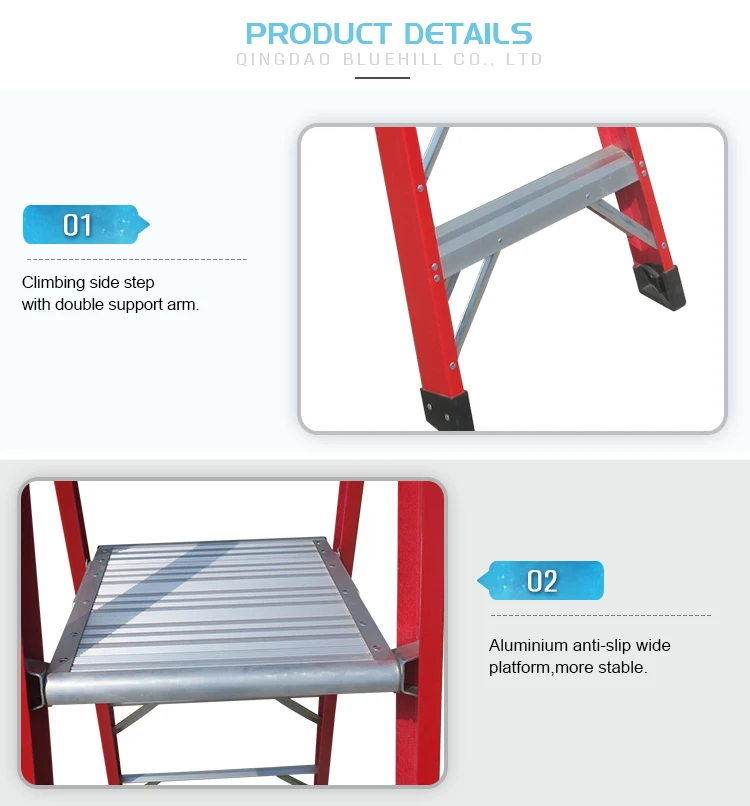 PRODUCT DETAILS
QINGDAO BLUEHILL CO., LTD

01

Climbing side step
with double support arm.

02

Aluminium anti-slip wide
platform,more stable.